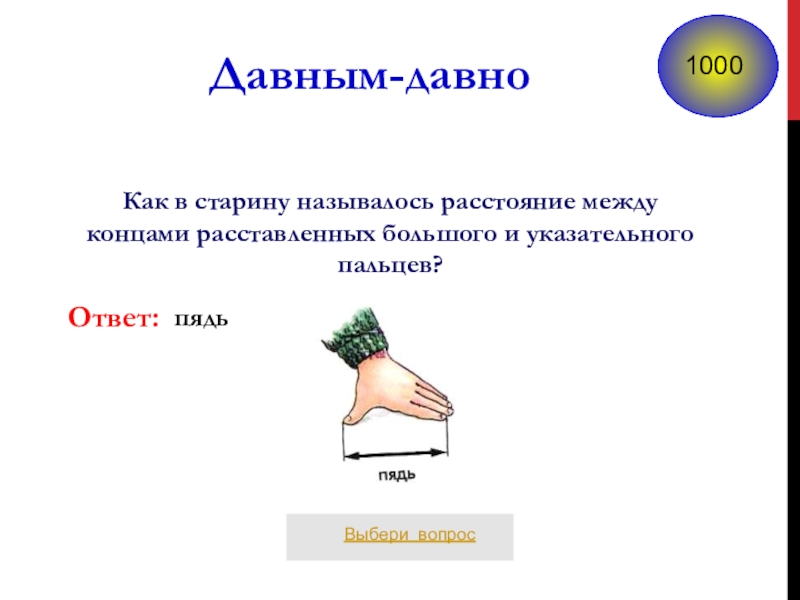 Давным-давно

1000

Как в старину называлось расстояние между концами расставленных большого и указательного пальцев?

Ответ: пядь

пядь

Выбери вопрос